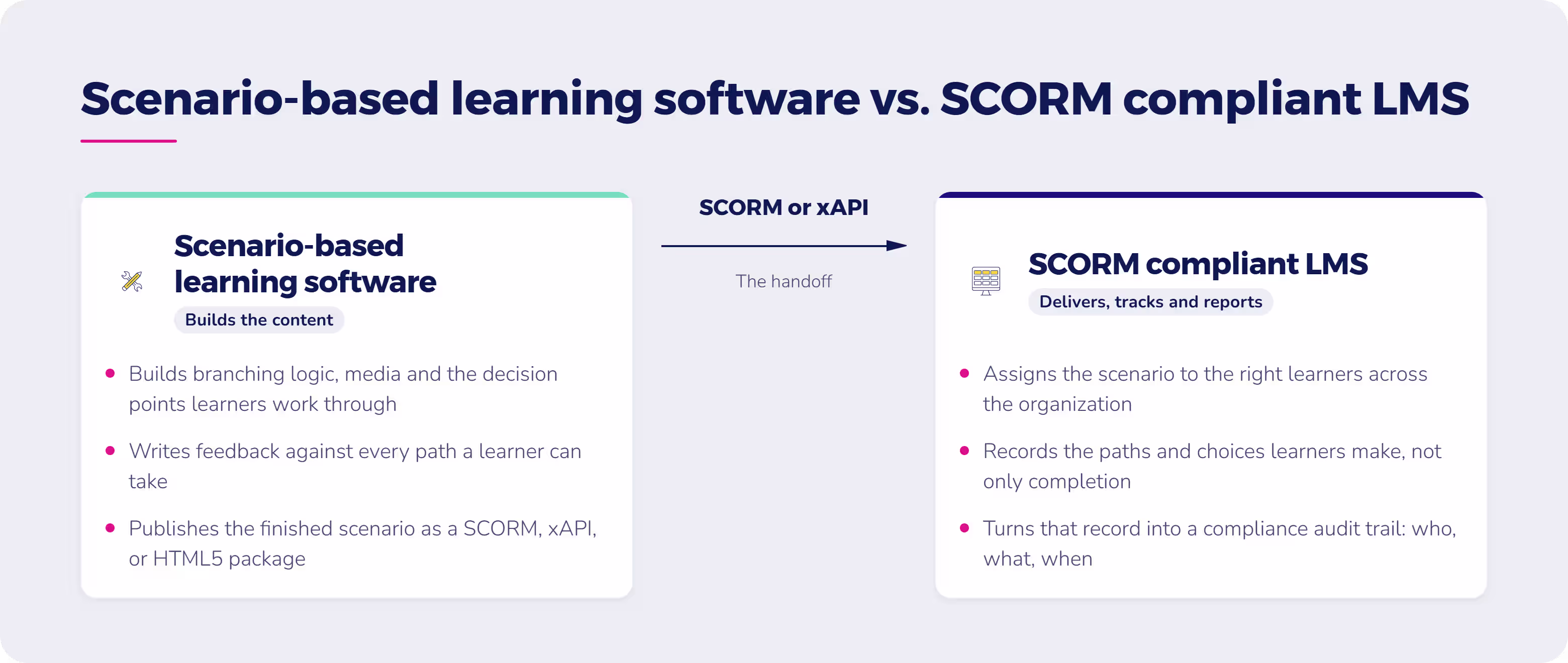 Scenario-based learning software vs. SCORM compliant LMS

Scenario-based learning software

Builds the content

- Builds branching logic, media and the decision points learners work through
- Writes feedback against every path a learner can take
- Publishes the finished scenario as a SCORM, xAPI, or HTML5 package

SCORM or xAPI

The handoff

SCORM compliant LMS

Delivers, tracks and reports

- Assigns the scenario to the right learners across the organization
- Records the paths and choices learners make, not only completion
- Turns that record into a compliance audit trail: who, what, when